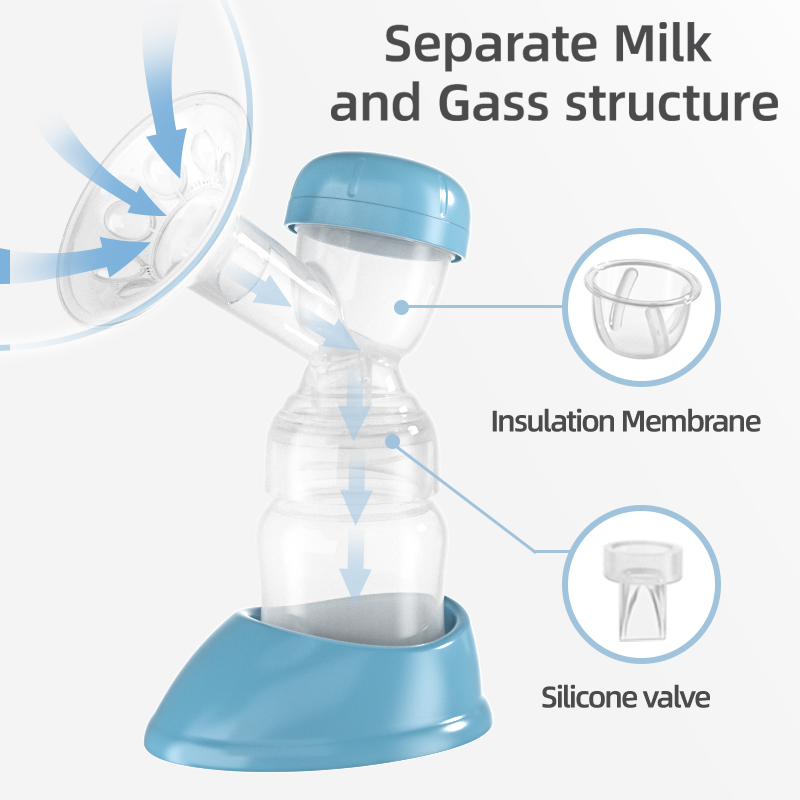 Separate Milk and Gass structure

Insulation Membrane

Silicone valve